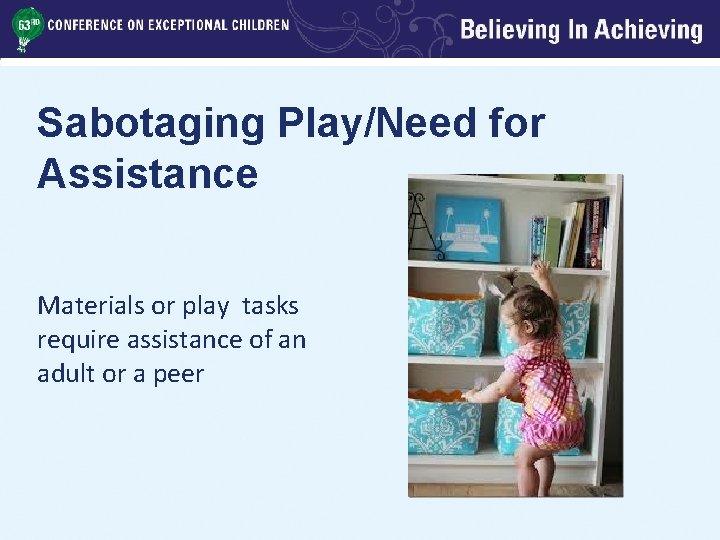 63RD CONFERENCE ON EXCEPTIONAL CHILDREN

Believing In Achieving

Sabotaging Play/Need for Assistance

Materials or play tasks require assistance of an adult or a peer